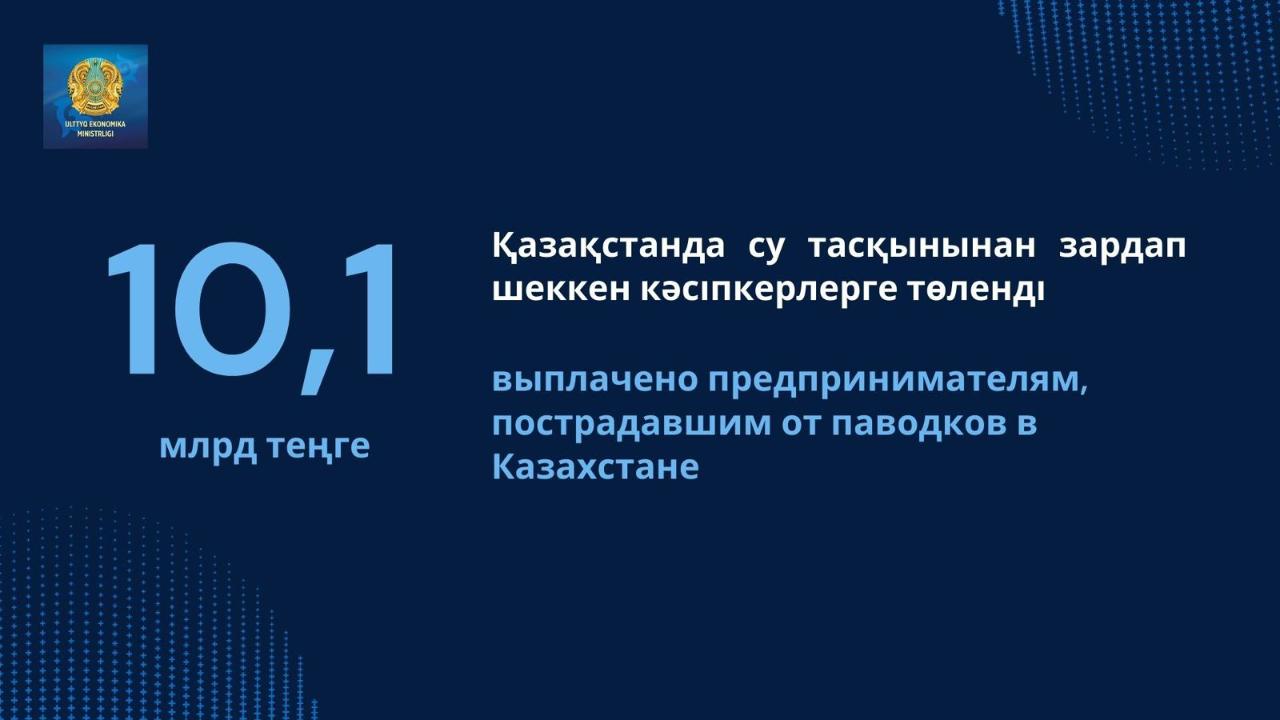 ULTTYQ EKONOMIKA MINISTRLIGI

10,1

млрд теңге

Қазақстанда су тасқынынан зардап шеккен кәсіпкерлерге төленді

выплачено предпринимателям, пострадавшим от паводков в Казахстане